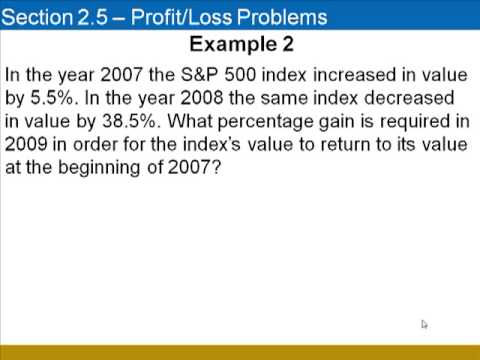 Section 2.5 – Profit/Loss Problems

Example 2

In the year 2007 the S&P 500 index increased in value by 5.5%. In the year 2008 the same index decreased in value by 38.5%. What percentage gain is required in 2009 in order for the index's value to return to its value at the beginning of 2007?